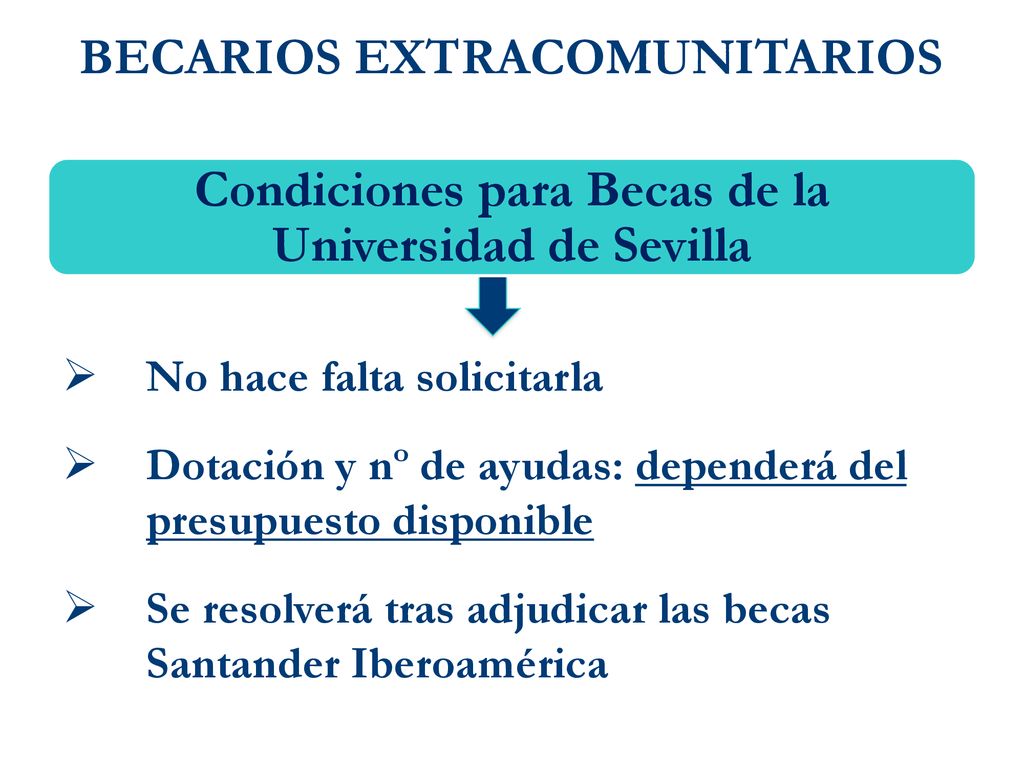 BECARIOS EXTRACOMUNITARIOS

Condiciones para Becas de la Universidad de Sevilla

➢ No hace falta solicitarla

➢ Dotación y nº de ayudas: dependerá del presupuesto disponible

➢ Se resolverá tras adjudicar las becas Santander Iberoamérica